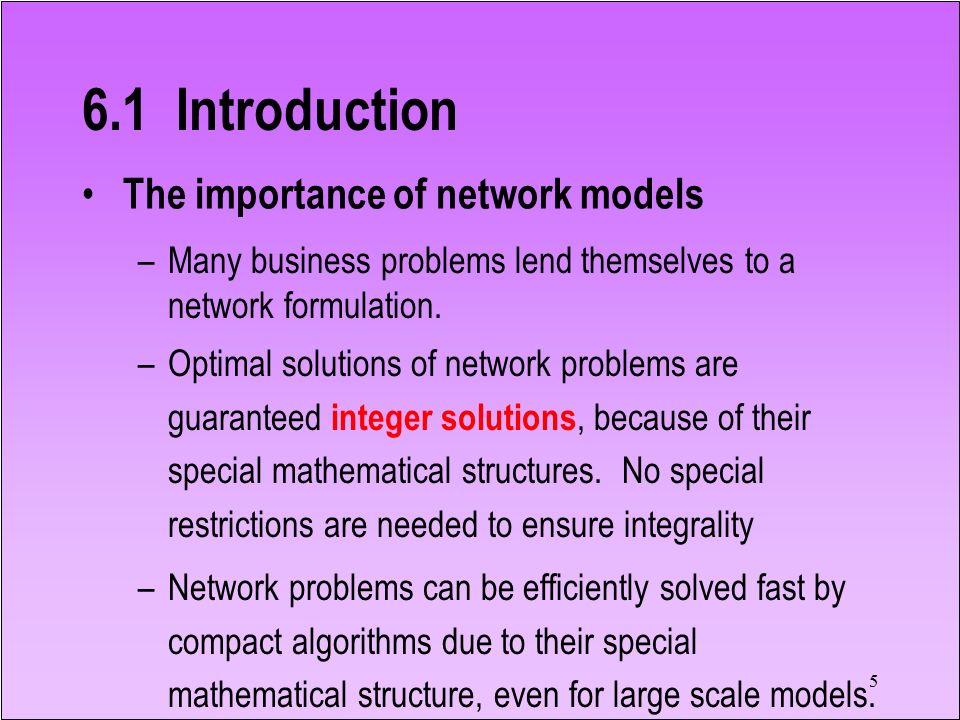 6.1 Introduction

• The importance of network models

– Many business problems lend themselves to a network formulation.

– Optimal solutions of network problems are guaranteed integer solutions, because of their special mathematical structures. No special restrictions are needed to ensure integrality

– Network problems can be efficiently solved fast by compact algorithms due to their special mathematical structure, even for large scale models.

5